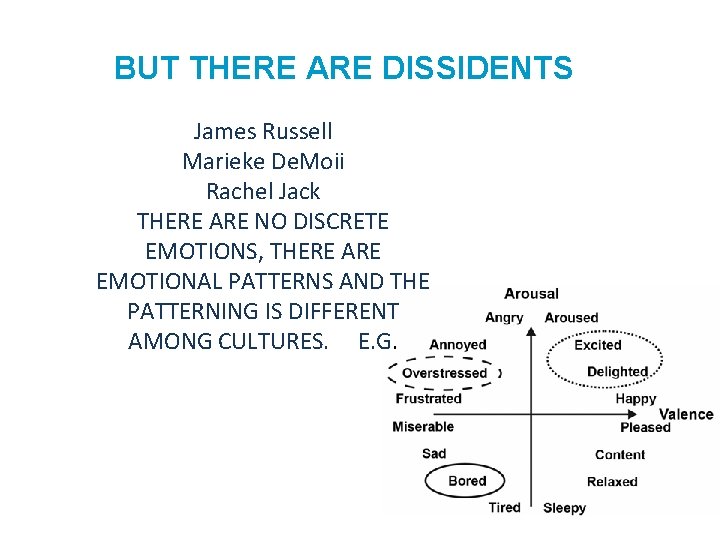 BUT THERE ARE DISSIDENTS

James Russell
Marieke DeMoii
Rachel Jack
THERE ARE NO DISCRETE EMOTIONS, THERE ARE EMOTIONAL PATTERNS AND THE PATTERNING IS DIFFERENT AMONG CULTURES. E.G.

Arousal
Angry
Aroused
Annoyed
Excited
Overstressed
Delighted
Frustrated
Happy
Valence
Miserable
Pleased
Sad
Content
Bored
Relaxed
Tired
Sleepy